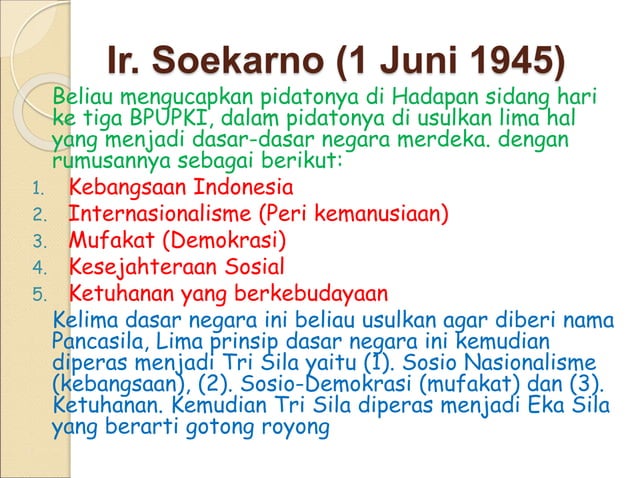 Ir. Soekarno (1 Juni 1945)

Beliau mengucapkan pidatonya di Hadapan sidang hari ke tiga BPUPKI, dalam pidatonya di usulkan lima hal yang menjadi dasar-dasar negara merdeka. dengan rumusannya sebagai berikut:

1. Kebangsaan Indonesia
2. Internasionalisme (Peri kemanusiaan)
3. Mufakat (Demokrasi)
4. Kesejahteraan Sosial
5. Ketuhanan yang berkebudayaan

Kelima dasar negara ini beliau usulkan agar diberi nama Pancasila, Lima prinsip dasar negara ini kemudian diperas menjadi Tri Sila yaitu (1). Sosio Nasionalisme (kebangsaan), (2). Sosio-Demokrasi (mufakat) dan (3). Ketuhanan. Kemudian Tri Sila diperas menjadi Eka Sila yang berarti gotong royong